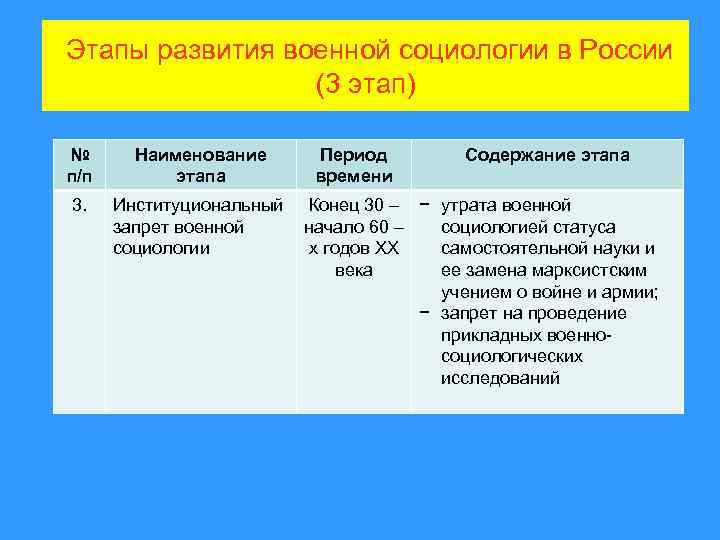 Этапы развития военной социологии в России (3 этап)

| № п/п | Наименование этапа | Период времени | Содержание этапа |
|---|---|---|---|
| 3. | Институциональный запрет военной социологии | Конец 30 – начало 60 – х годов XX века | − утрата военной социологией статуса самостоятельной науки и ее замена марксистским учением о войне и армии; − запрет на проведение прикладных военно-социологических исследований |